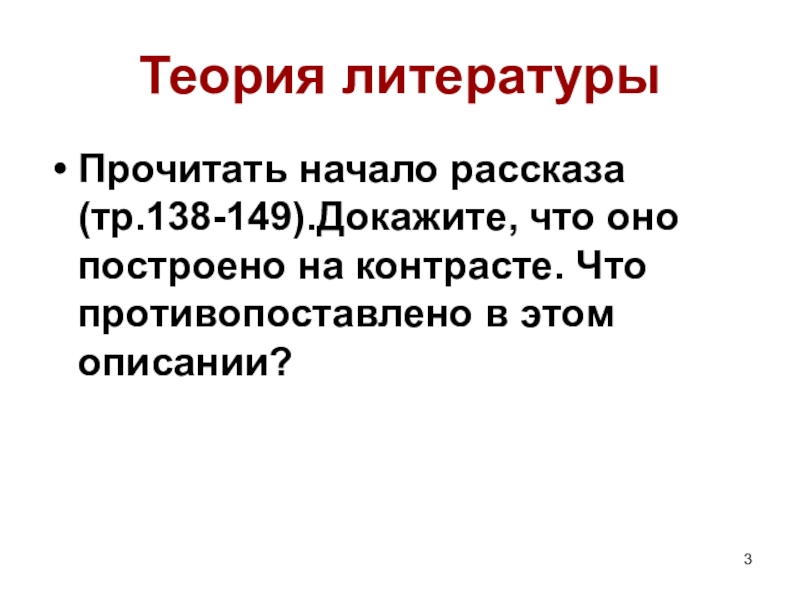 Теория литературы

• Прочитать начало рассказа (тр.138-149).Докажите, что оно построено на контрасте. Что противопоставлено в этом описании?

3